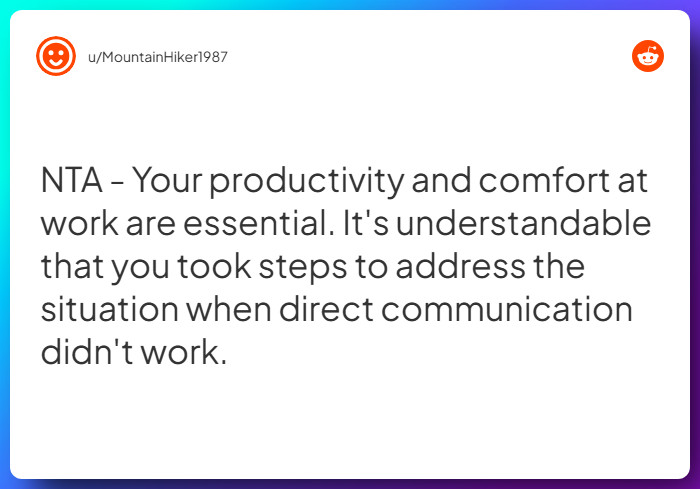 u/MountainHiker1987

NTA - Your productivity and comfort at work are essential. It's understandable that you took steps to address the situation when direct communication didn't work.